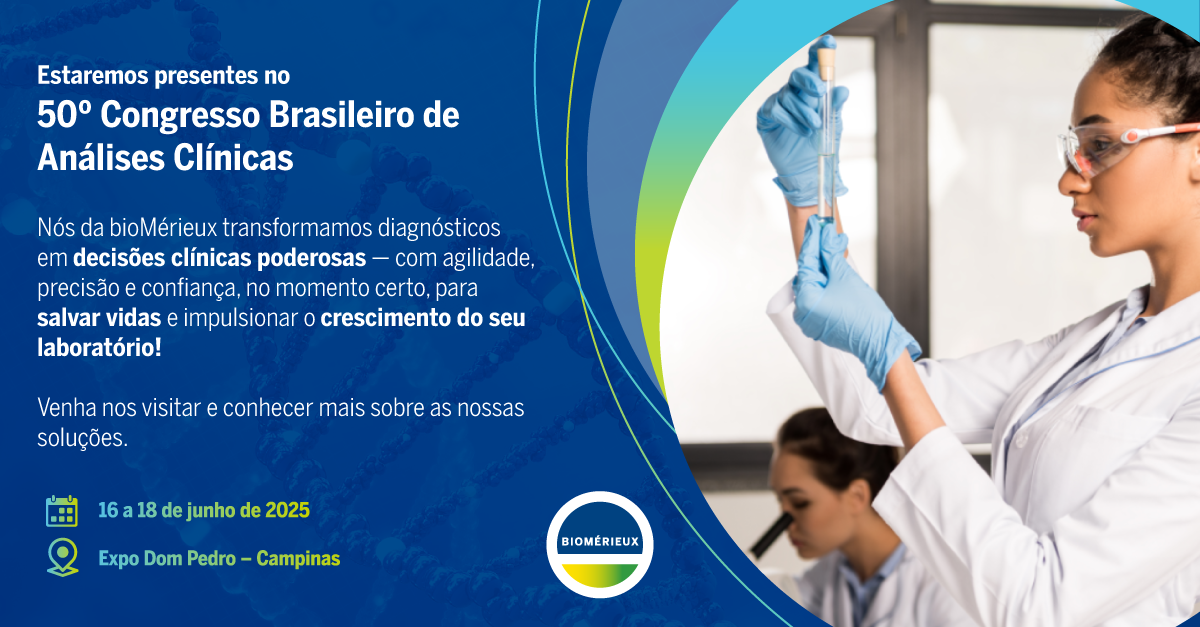 Estaremos presentes no
50º Congresso Brasileiro de Análises Clínicas

Nós da bioMérieux transformamos diagnósticos em decisões clínicas poderosas — com agilidade, precisão e confiança, no momento certo, para salvar vidas e impulsionar o crescimento do seu laboratório!

Venha nos visitar e conhecer mais sobre as nossas soluções.

16 a 18 de junho de 2025

Expo Dom Pedro – Campinas

BIOMÉRIEUX